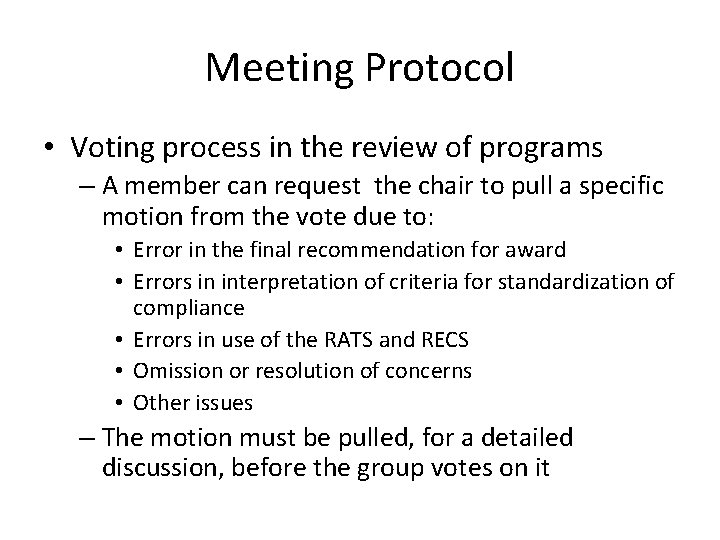 Meeting Protocol

• Voting process in the review of programs
– A member can request the chair to pull a specific motion from the vote due to:
• Error in the final recommendation for award
• Errors in interpretation of criteria for standardization of compliance
• Errors in use of the RATS and RECS
• Omission or resolution of concerns
• Other issues
– The motion must be pulled, for a detailed discussion, before the group votes on it